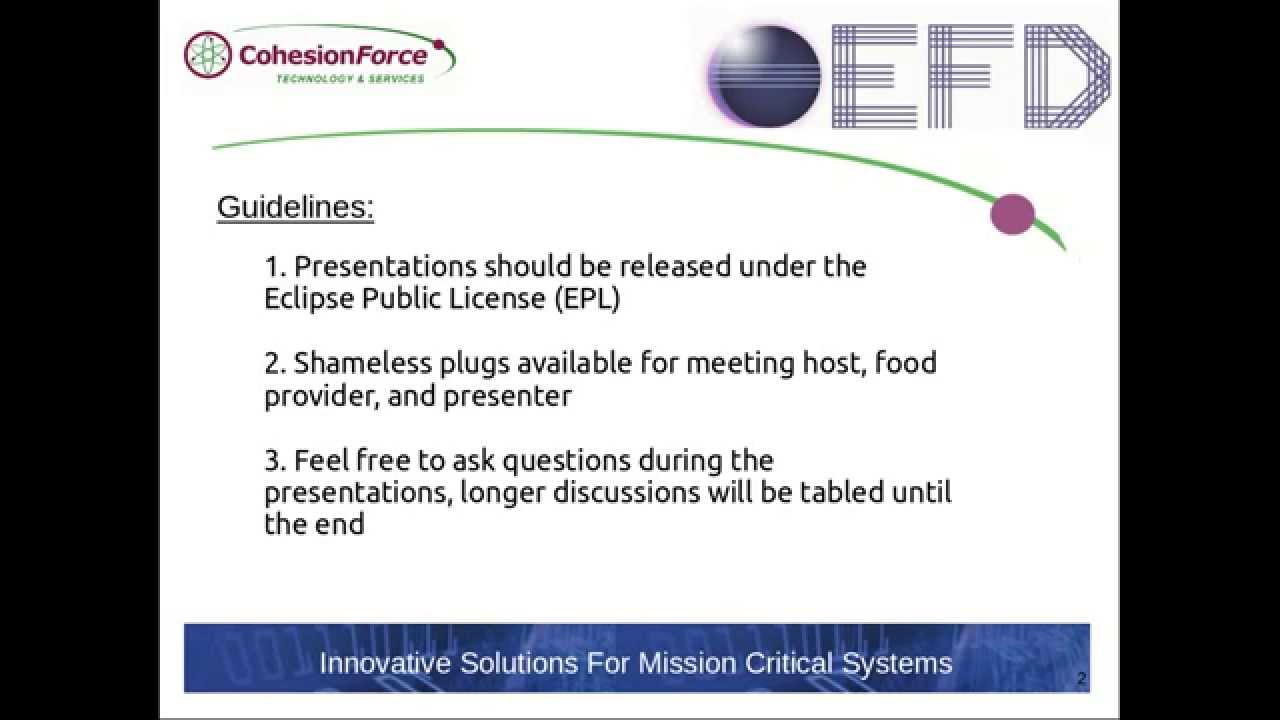 CohesionForce
TECHNOLOGY & SERVICES

EFD

Guidelines:

1. Presentations should be released under the Eclipse Public License (EPL)

2. Shameless plugs available for meeting host, food provider, and presenter

3. Feel free to ask questions during the presentations, longer discussions will be tabled until the end

Innovative Solutions For Mission Critical Systems

2